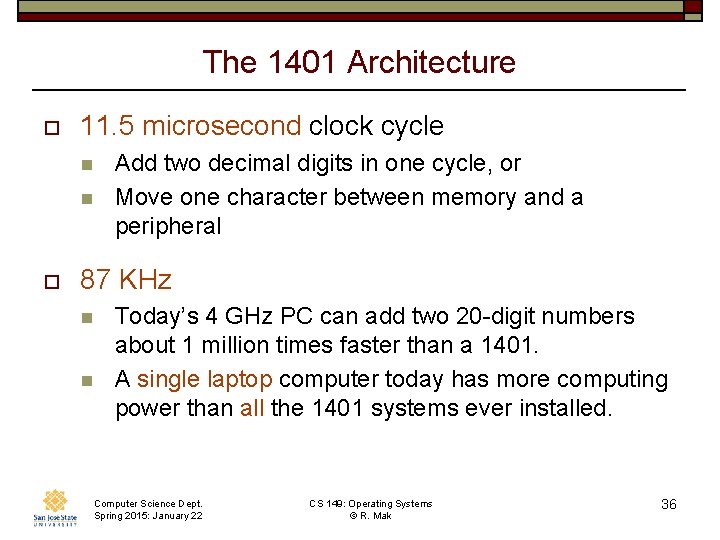 The 1401 Architecture

11.5 microsecond clock cycle

Add two decimal digits in one cycle, or

Move one character between memory and a peripheral

87 KHz

Today's 4 GHz PC can add two 20-digit numbers about 1 million times faster than a 1401.

A single laptop computer today has more computing power than all the 1401 systems ever installed.

San José State UNIVERSITY

Computer Science Dept.
Spring 2015: January 22

CS 149: Operating Systems
© R. Mak

36